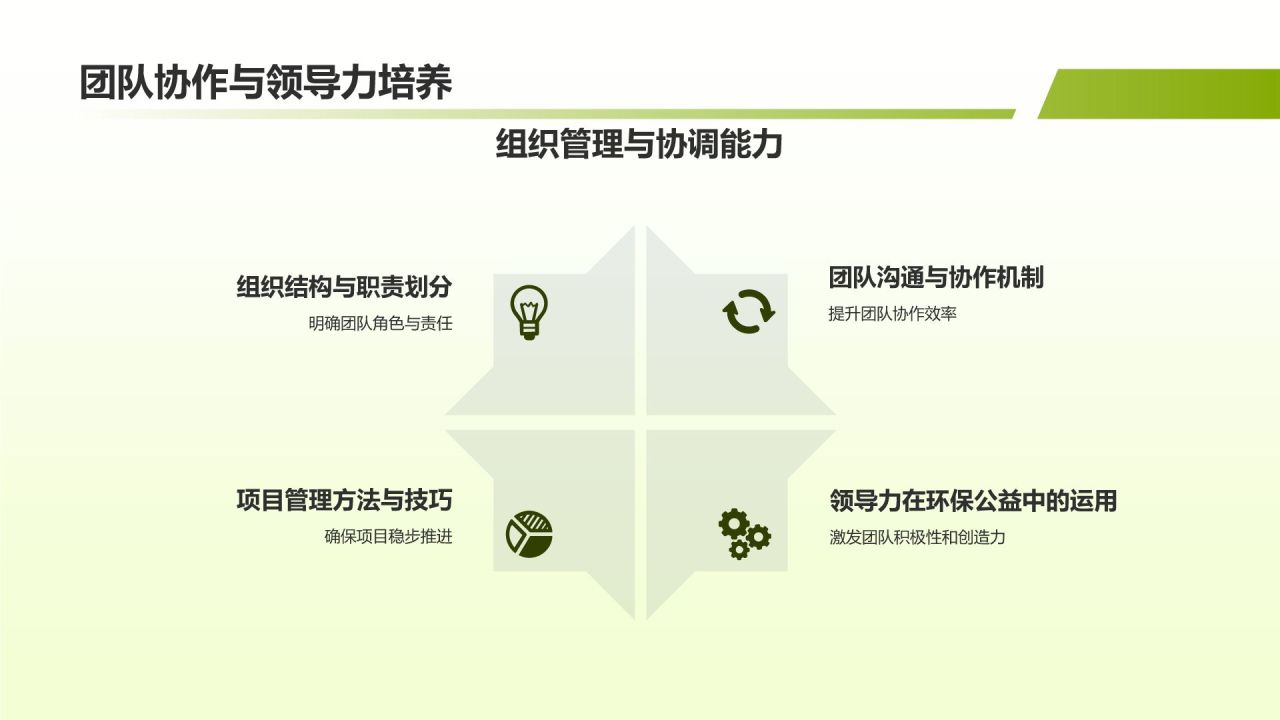 团队协作与领导力培养

组织管理与协调能力

组织结构与职责划分
明确团队角色与责任

团队沟通与协作机制
提升团队协作效率

项目管理方法与技巧
确保项目稳步推进

领导力在环保公益中的运用
激发团队积极性和创造力